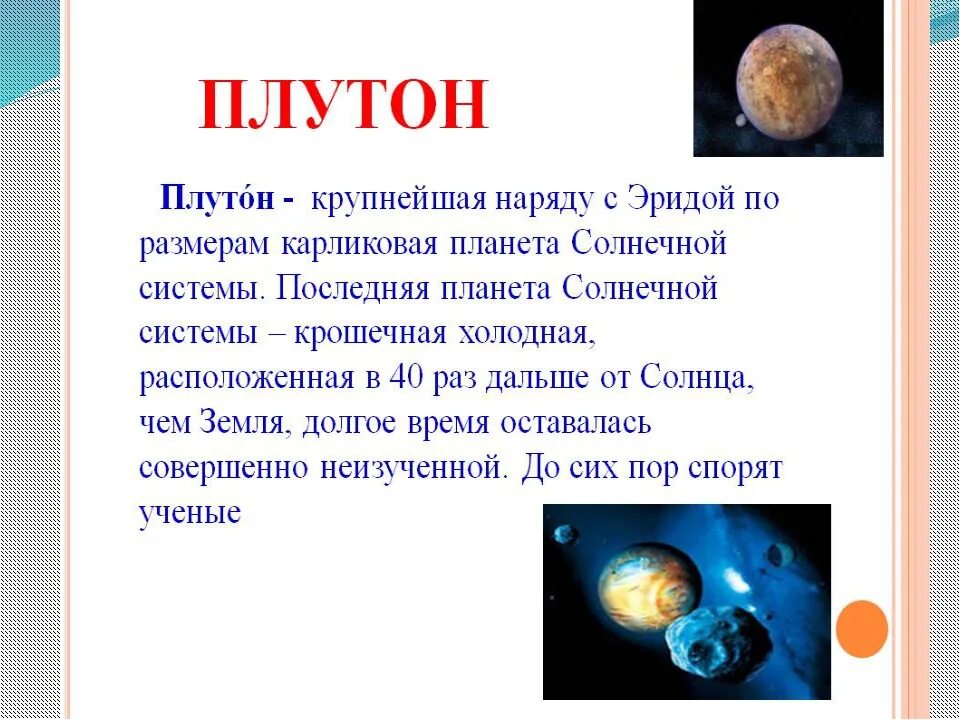 ПЛУТОН

Плуто́н - крупнейшая наряду с Эридой по размерам карликовая планета Солнечной системы. Последняя планета Солнечной системы – крошечная холодная, расположенная в 40 раз дальше от Солнца, чем Земля, долгое время оставалась совершенно неизученной. До сих пор спорят ученые